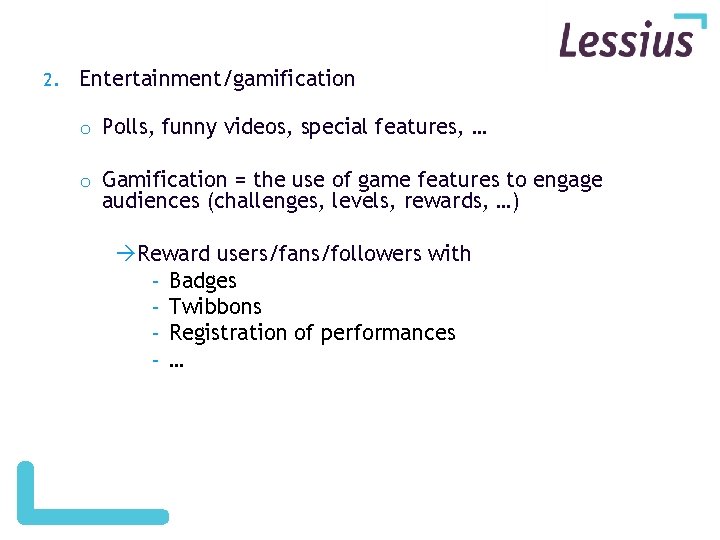 Lessius

2. Entertainment/gamification

o Polls, funny videos, special features, …

o Gamification = the use of game features to engage audiences (challenges, levels, rewards, …)

→Reward users/fans/followers with
- Badges
- Twibbons
- Registration of performances
- …